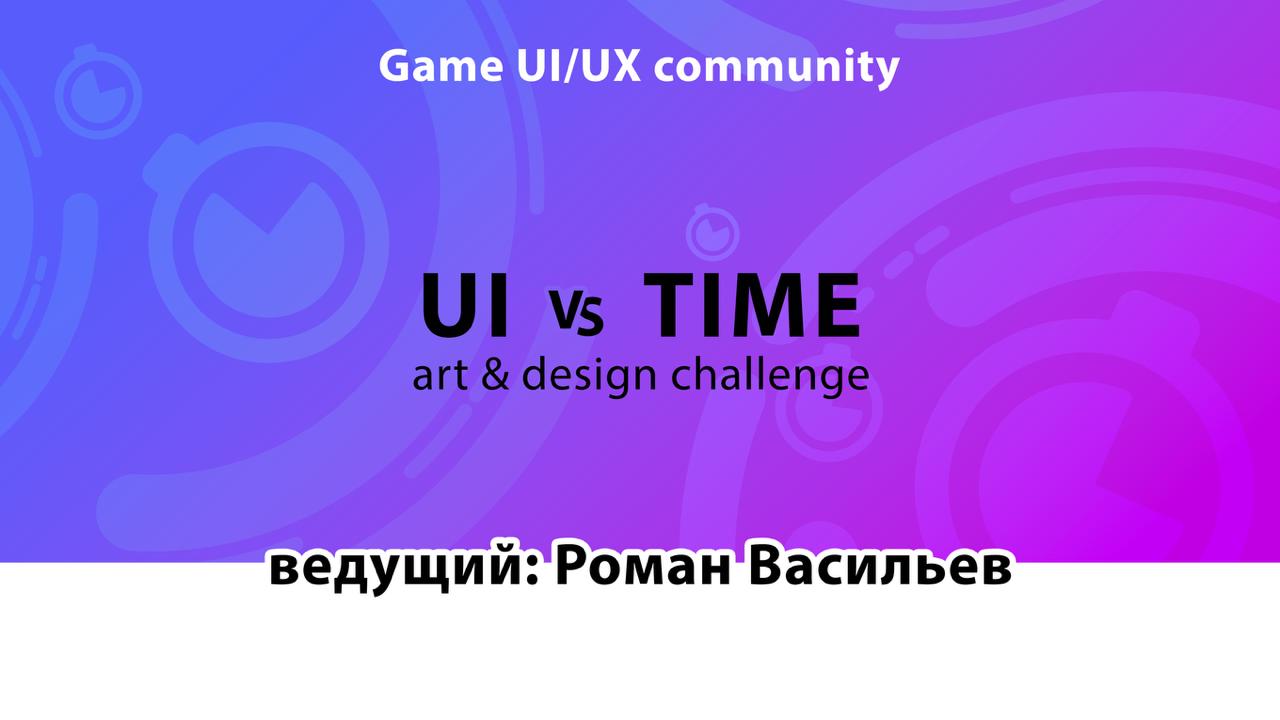 Game UI/UX community

UI vs TIME
art & design challenge

ведущий: Роман Васильев